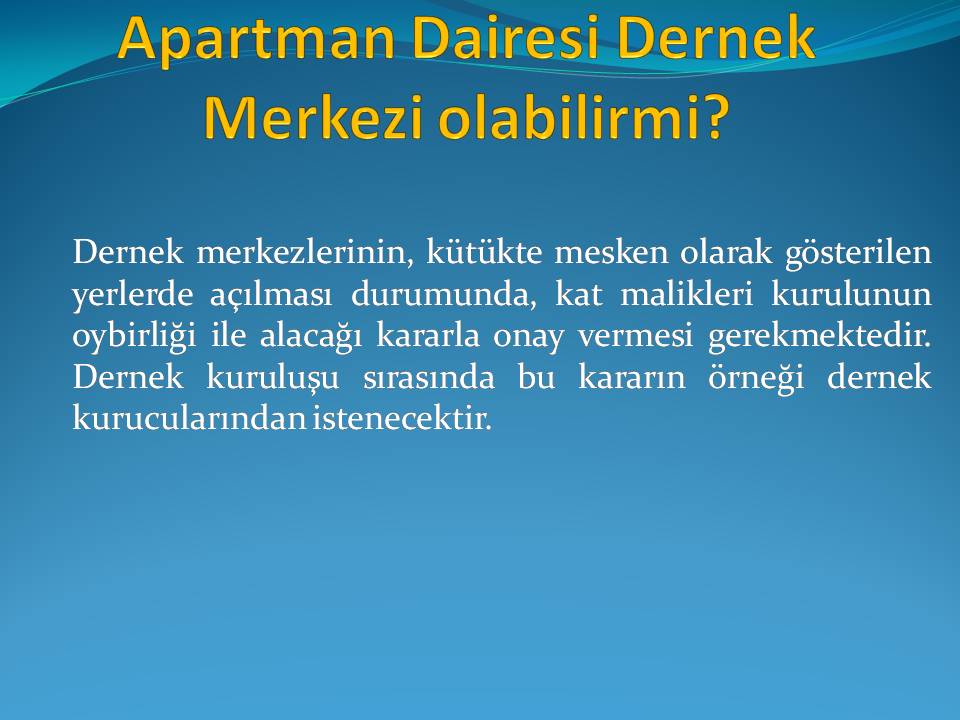 Apartman Dairesi Dernek Merkezi olabilirmi?

Dernek merkezlerinin, kütükte mesken olarak gösterilen yerlerde açılması durumunda, kat malikleri kurulunun oybirliği ile alacağı kararla onay vermesi gerekmektedir. Dernek kuruluşu sırasında bu kararın örneği dernek kurucularından istenecektir.